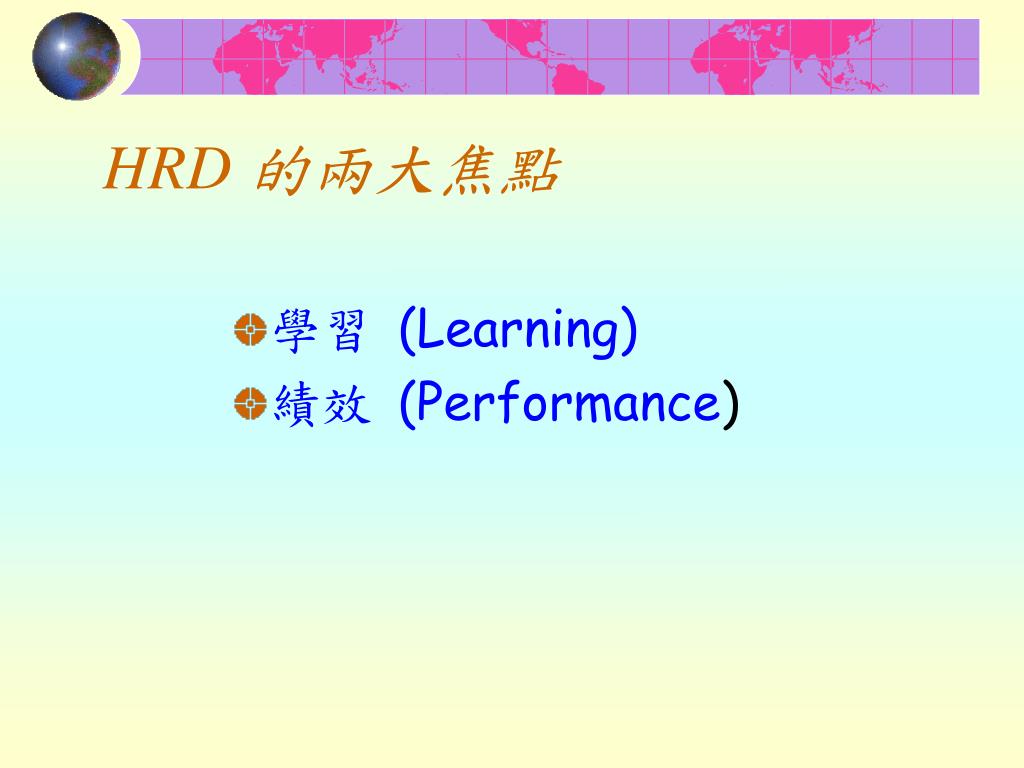 HRD 的兩大焦點

學習 (Learning)

績效 (Performance)